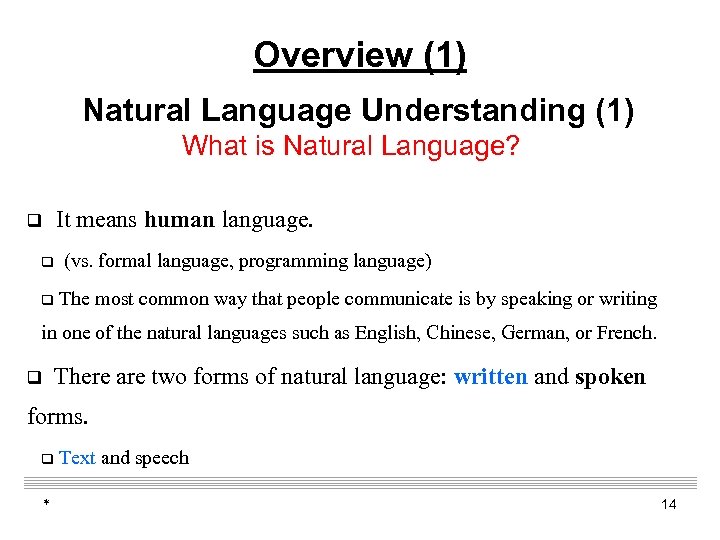 Overview (1)

Natural Language Understanding (1)
What is Natural Language?

❑ It means human language.

❑ (vs. formal language, programming language)

❑ The most common way that people communicate is by speaking or writing in one of the natural languages such as English, Chinese, German, or French.

❑ There are two forms of natural language: written and spoken forms.

❑ Text and speech

*

14